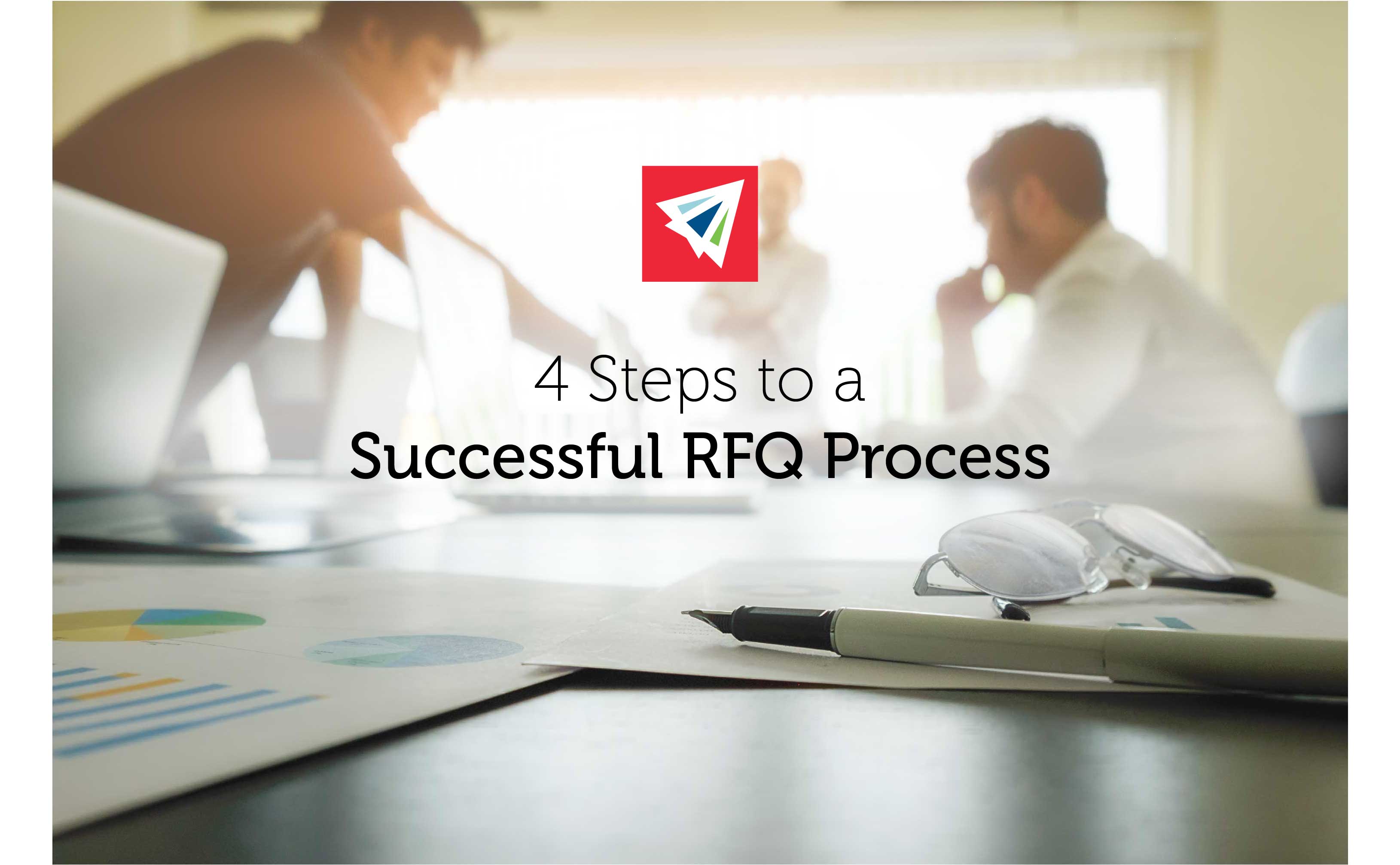 4 Steps to a
Successful RFQ Process